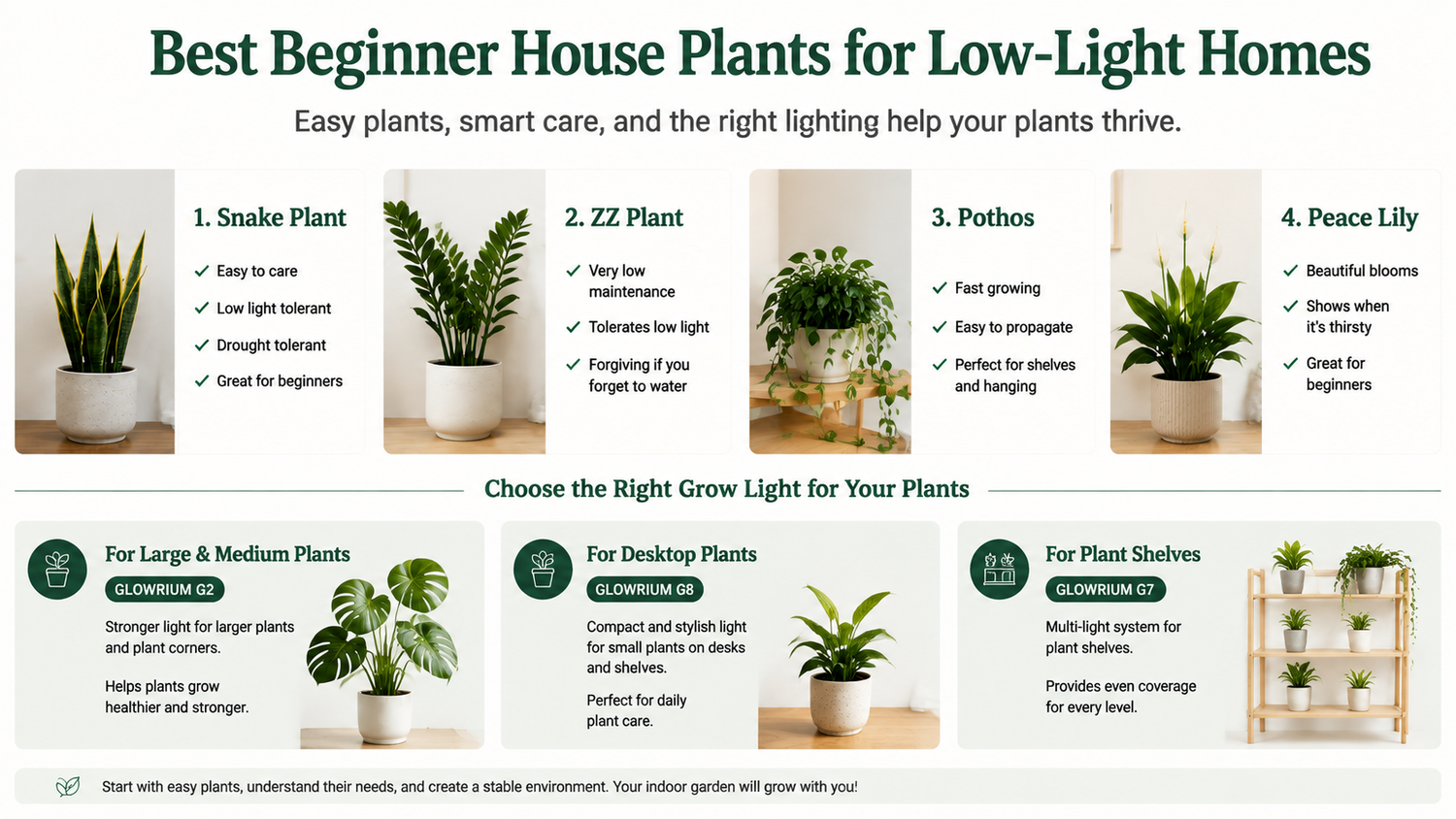 Best Beginner House Plants for Low-Light Homes

Easy plants, smart care, and the right lighting help your plants thrive.

1. Snake Plant
✓ Easy to care
✓ Low light tolerant
✓ Drought tolerant
✓ Great for beginners

2. ZZ Plant
✓ Very low maintenance
✓ Tolerates low light
✓ Forgiving if you forget to water

3. Pothos
✓ Fast growing
✓ Easy to propagate
✓ Perfect for shelves and hanging

4. Peace Lily
✓ Beautiful blooms
✓ Shows when it's thirsty
✓ Great for beginners

Choose the Right Grow Light for Your Plants

For Large & Medium Plants
GLOWRIUM G2
Stronger light for larger plants and plant corners.
Helps plants grow healthier and stronger.

For Desktop Plants
GLOWRIUM G8
Compact and stylish light for small plants on desks and shelves.
Perfect for daily plant care.

For Plant Shelves
GLOWRIUM G7
Multi-light system for plant shelves.
Provides even coverage for every level.

Start with easy plants, understand their needs, and create a stable environment. Your indoor garden will grow with you!